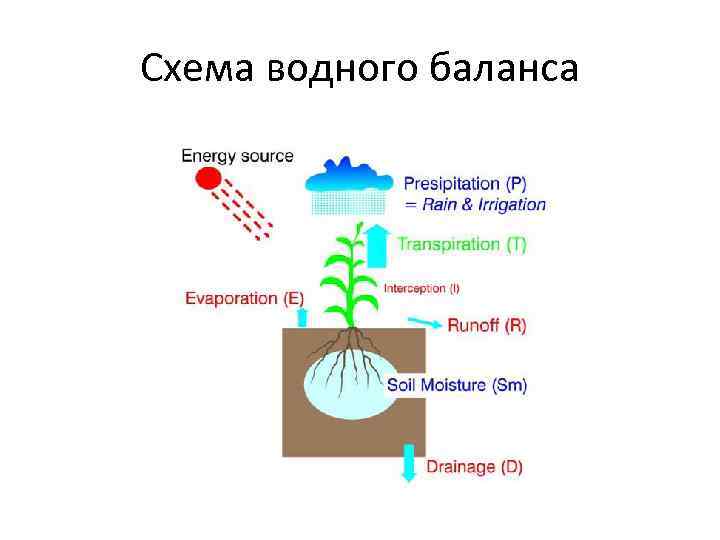 Схема водного баланса

Energy source

Presipitation (P)
= Rain & Irrigation

Transpiration (T)

Interception (I)

Evaporation (E)

Runoff (R)

Soil Moisture (Sm)

Drainage (D)